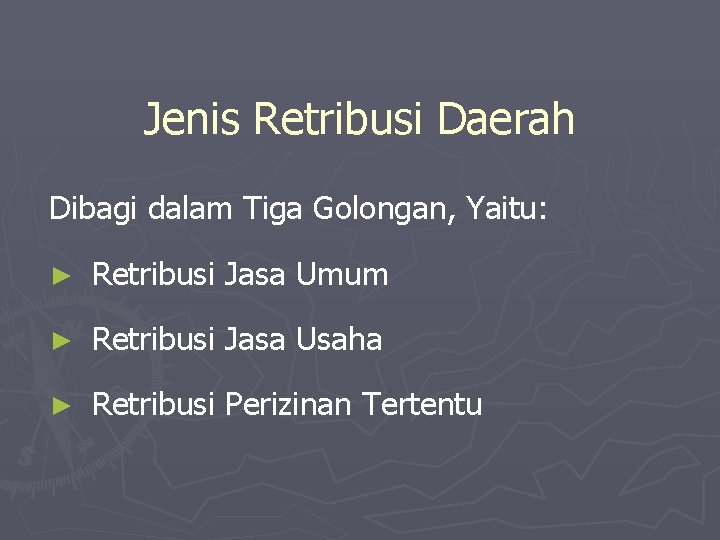 Jenis Retribusi Daerah

Dibagi dalam Tiga Golongan, Yaitu:

► Retribusi Jasa Umum

► Retribusi Jasa Usaha

► Retribusi Perizinan Tertentu